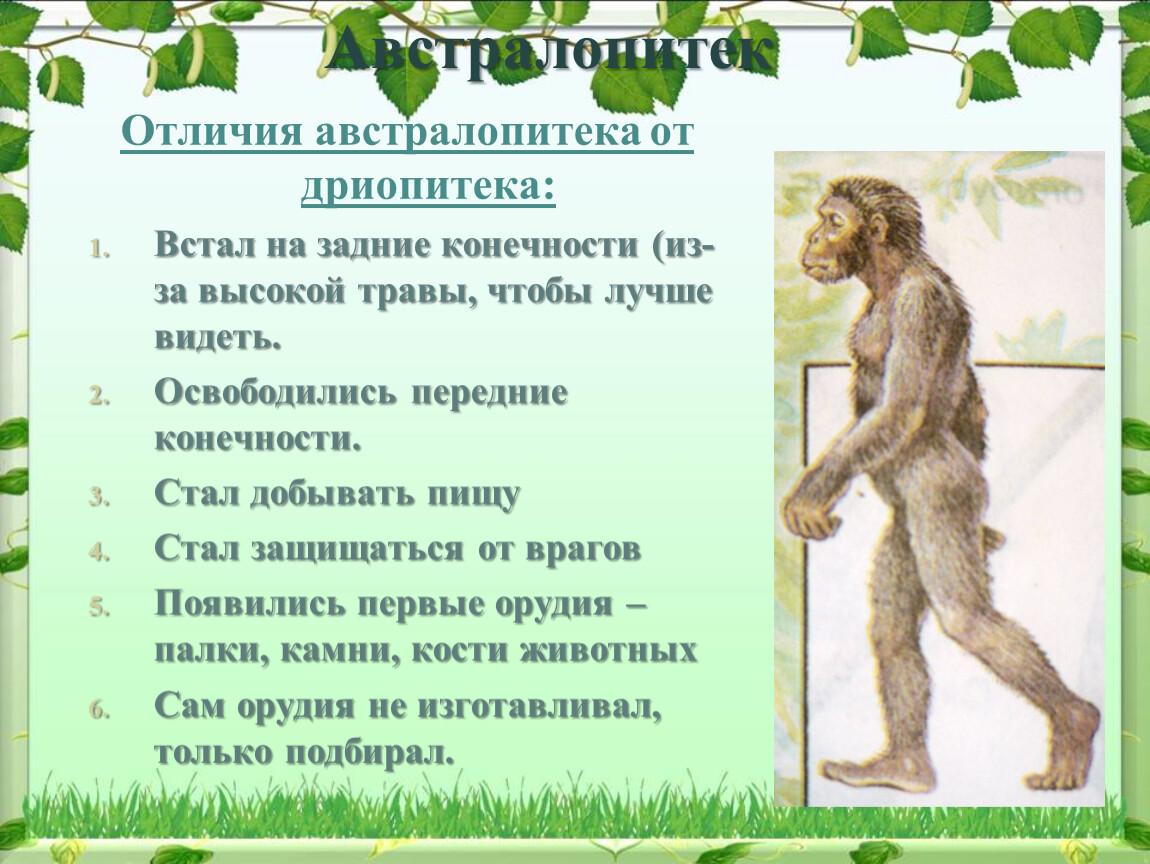 Австралопитек

Отличия австралопитека от дриопитека:

1. Встал на задние конечности (из-за высокой травы, чтобы лучше видеть.
2. Освободились передние конечности.
3. Стал добывать пищу
4. Стал защищаться от врагов
5. Появились первые орудия – палки, камни, кости животных
6. Сам орудия не изготавливал, только подбирал.